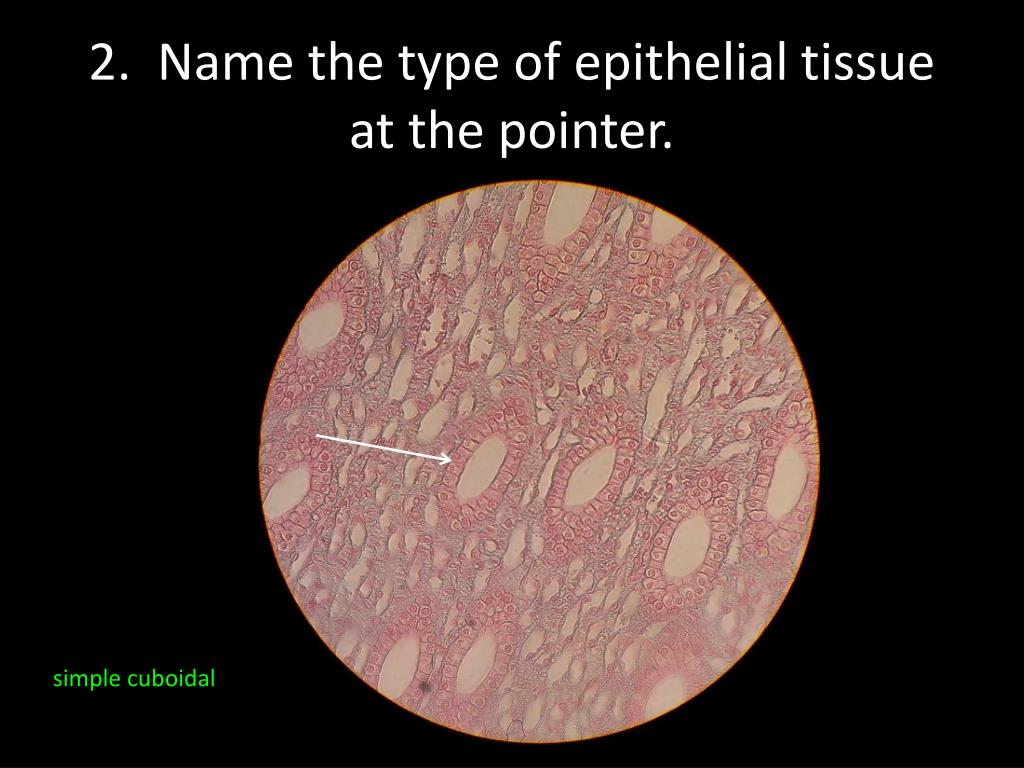 2. Name the type of epithelial tissue at the pointer.

simple cuboidal